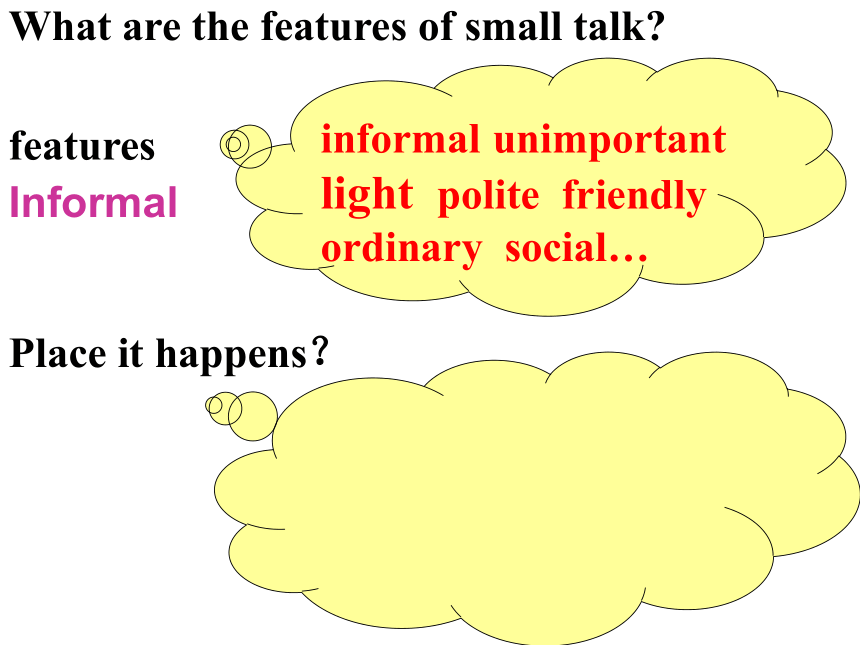 What are the features of small talk?

features
Informal

informal unimportant light polite friendly ordinary social…

Place it happens?